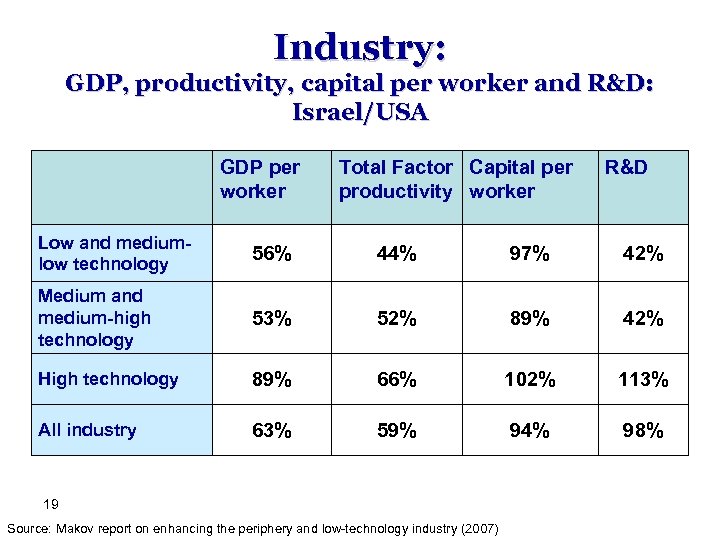 Industry:
GDP, productivity, capital per worker and R&D: Israel/USA

| | GDP per worker | Total Factor productivity | Capital per worker | R&D |
|---|---|---|---|---|
| Low and medium-low technology | 56% | 44% | 97% | 42% |
| Medium and medium-high technology | 53% | 52% | 89% | 42% |
| High technology | 89% | 66% | 102% | 113% |
| All industry | 63% | 59% | 94% | 98% |

19

Source: Makov report on enhancing the periphery and low-technology industry (2007)